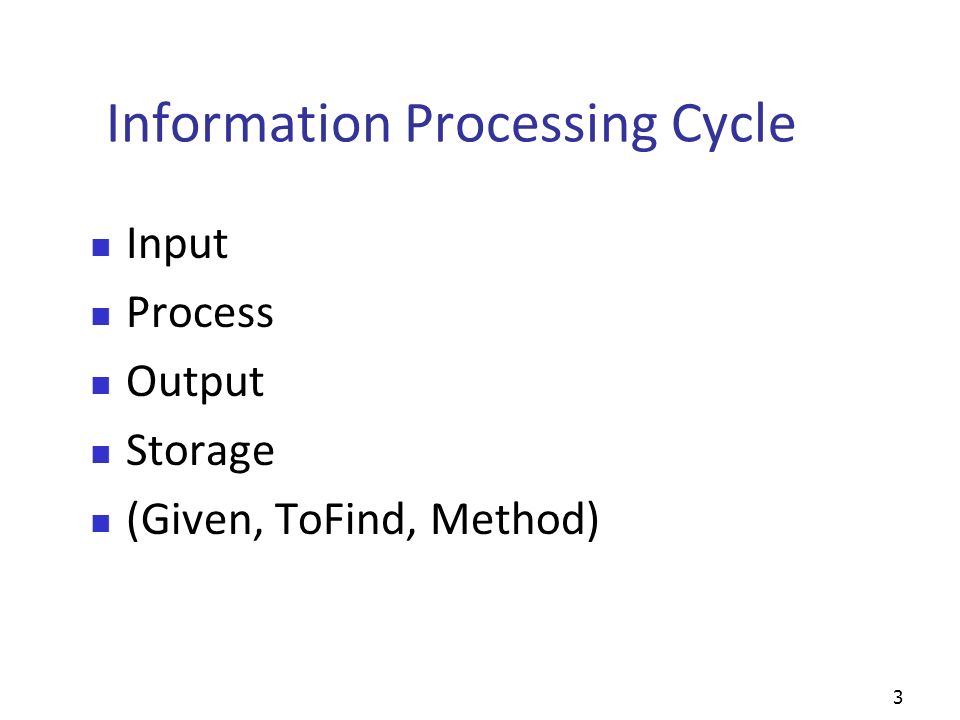 Information Processing Cycle

- Input
- Process
- Output
- Storage
- (Given, ToFind, Method)

3